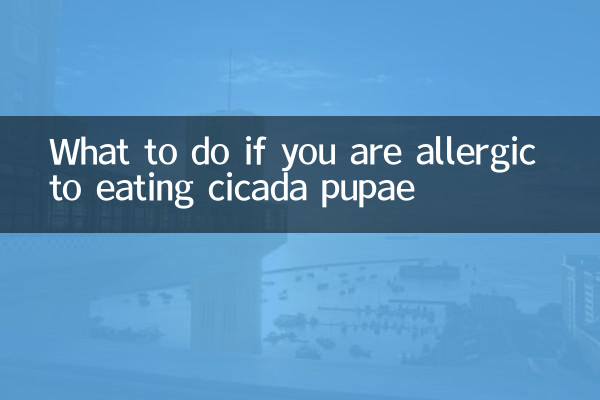 What to do if you are allergic to eating cicada pupae